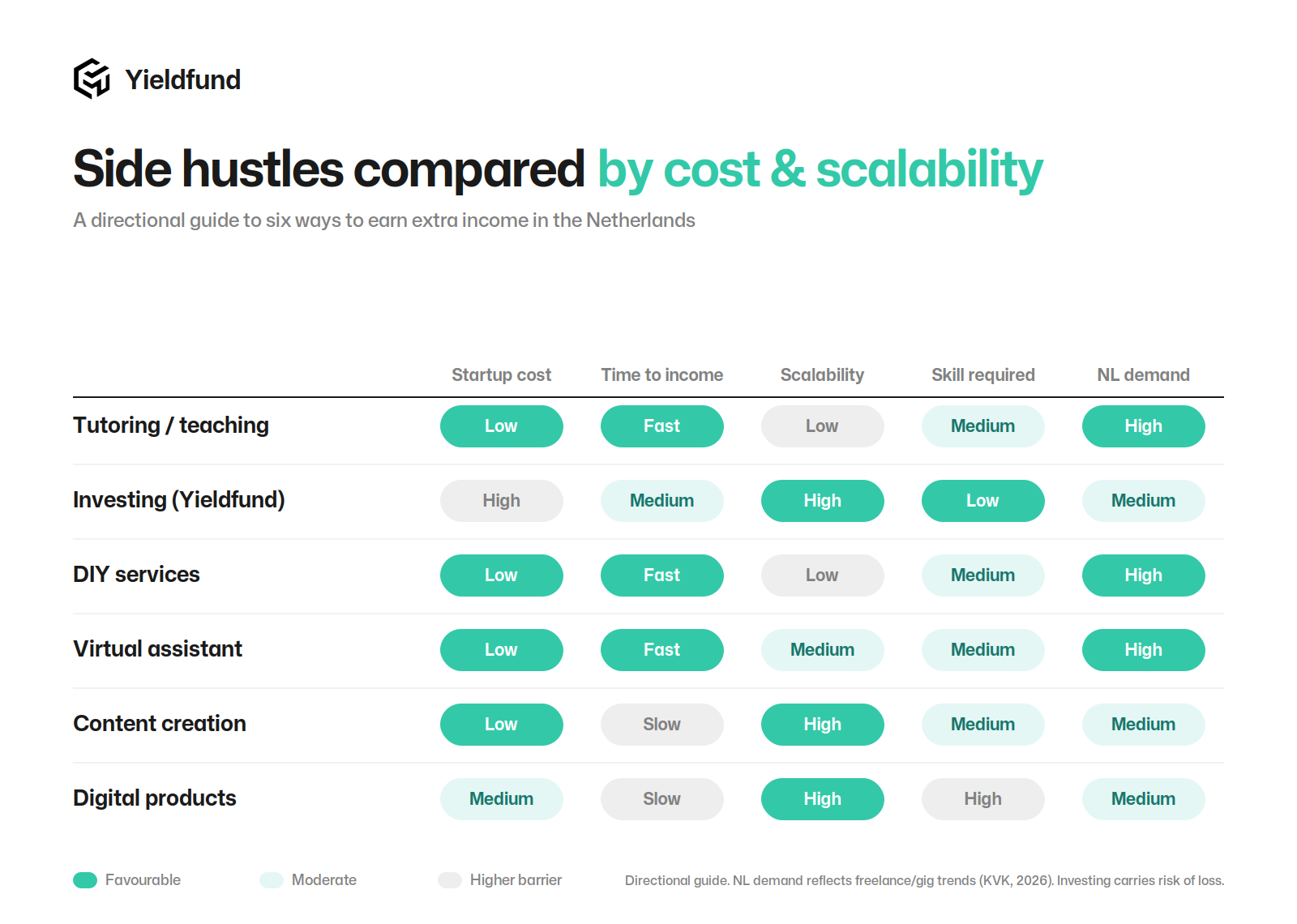 Yieldfund

Side hustles compared by cost & scalability

A directional guide to six ways to earn extra income in the Netherlands

| | Startup cost | Time to income | Scalability | Skill required | NL demand |
|---|---|---|---|---|---|
| Tutoring / teaching | Low | Fast | Low | Medium | High |
| Investing (Yieldfund) | High | Medium | High | Low | Medium |
| DIY services | Low | Fast | Low | Medium | High |
| Virtual assistant | Low | Fast | Medium | Medium | High |
| Content creation | Low | Slow | High | Medium | Medium |
| Digital products | Medium | Slow | High | High | Medium |

Favourable Moderate Higher barrier

Directional guide. NL demand reflects freelance/gig trends (KVK, 2026). Investing carries risk of loss.